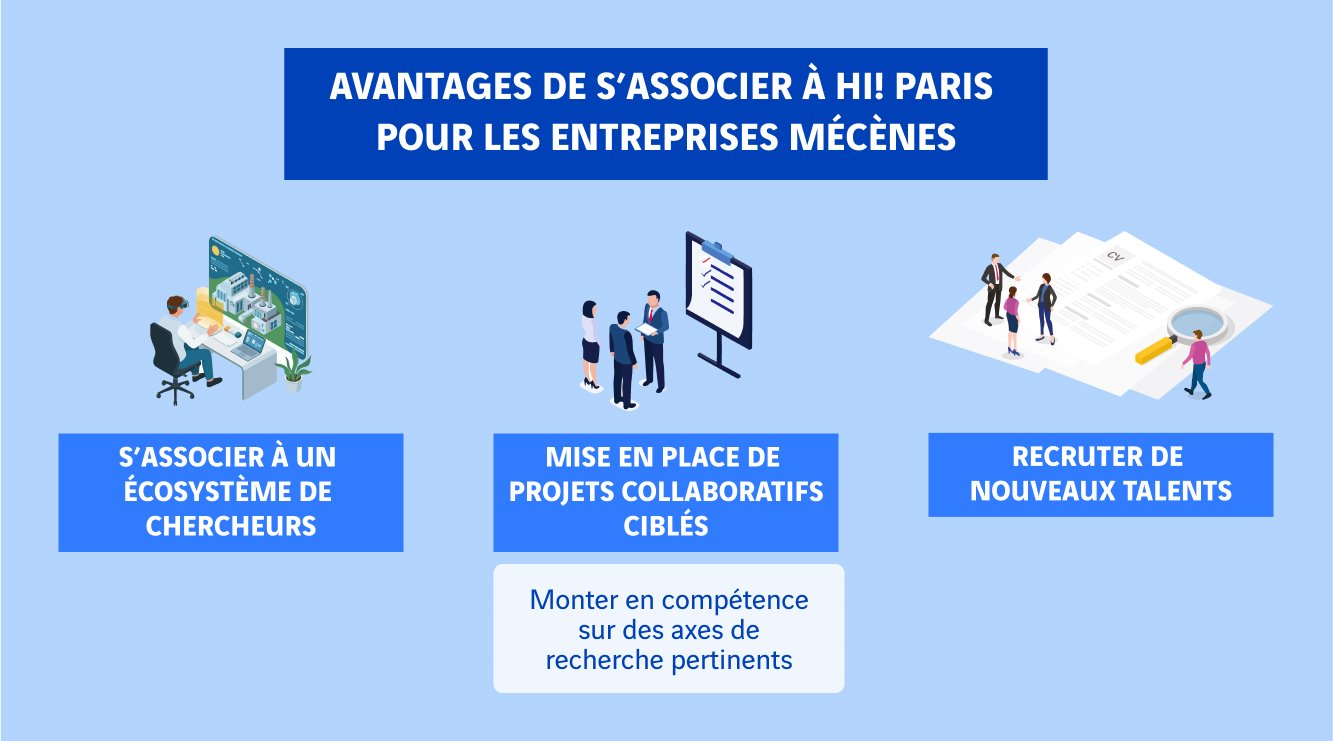 AVANTAGES DE S'ASSOCIER À HI! PARIS POUR LES ENTREPRISES MÉCÈNES

CV

S'ASSOCIER À UN ÉCOSYSTÈME DE CHERCHEURS

MISE EN PLACE DE PROJETS COLLABORATIFS CIBLÉS

Monter en compétence sur des axes de recherche pertinents

RECRUTER DE NOUVEAUX TALENTS